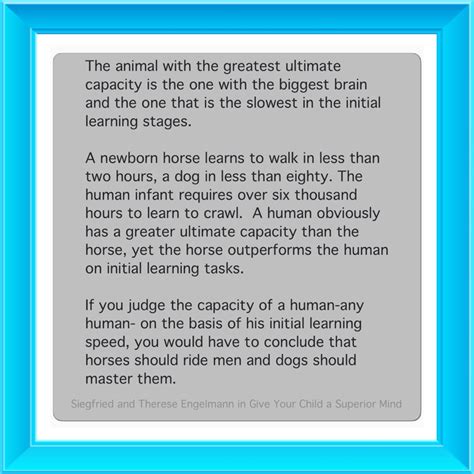 The animal with the greatest ultimate capacity is the one with the biggest brain and the one that is the slowest in the initial learning stages.

A newborn horse learns to walk in less than two hours, a dog in less than eighty. The human infant requires over six thousand hours to learn to crawl.  A human obviously has a greater ultimate capacity than the horse, yet the horse outperforms the human on initial learning tasks.

If you judge the capacity of a human-any human- on the basis of his initial learning speed, you would have to conclude that horses should ride men and dogs should master them.

Siegfried and Therese Engelmann in Give Your Child a Superior Mind